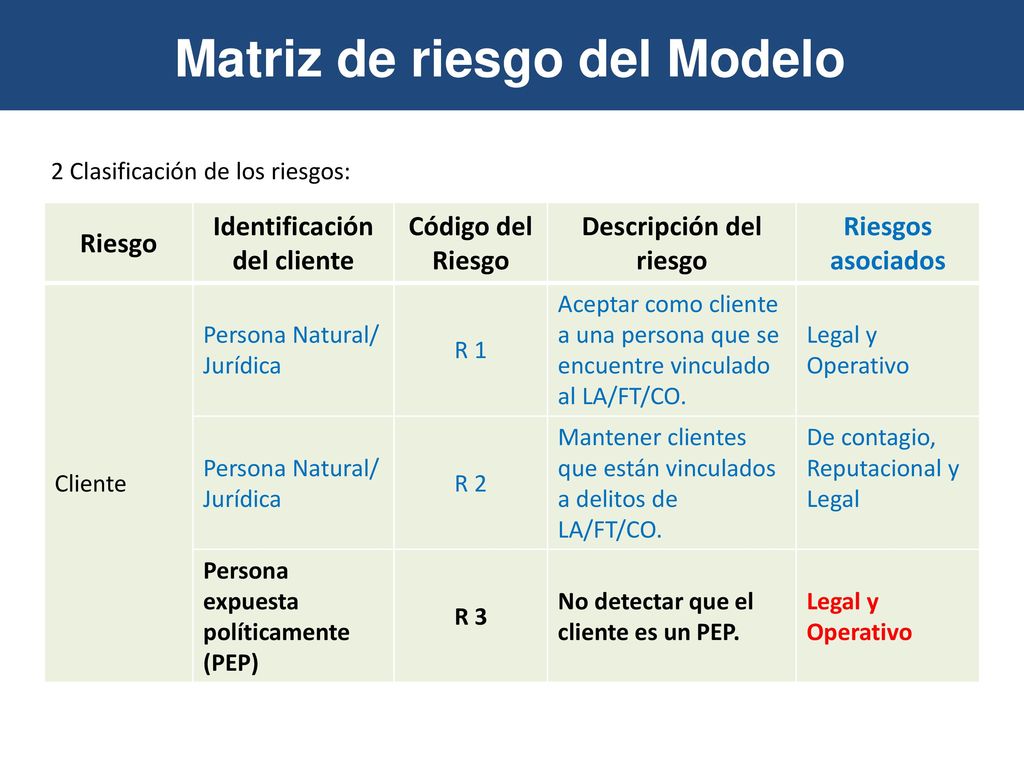 Matriz de riesgo del Modelo

2 Clasificación de los riesgos:

| Riesgo | Identificación del cliente | Código del Riesgo | Descripción del riesgo | Riesgos asociados |
|---|---|---|---|---|
| Cliente | Persona Natural/ Jurídica | R 1 | Aceptar como cliente a una persona que se encuentre vinculado al LA/FT/CO. | Legal y Operativo |
| | Persona Natural/ Jurídica | R 2 | Mantener clientes que están vinculados a delitos de LA/FT/CO. | De contagio, Reputacional y Legal |
| | Persona expuesta políticamente (PEP) | R 3 | No detectar que el cliente es un PEP. | Legal y Operativo |